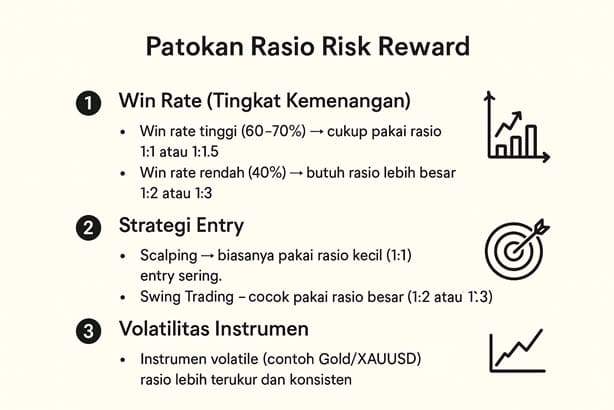 Patokan Rasio Risk Reward

1 Win Rate (Tingkat Kemenangan)

• Win rate tinggi (60–70%) → cukup pakai rasio 1:1 atau 1:1.5
• Win rate rendah (40%) → butuh rasio lebih besar 1:2 atau 1:3

2 Strategi Entry

• Scalping → biasanya pakai rasio kecil (1:1) entry sering.
• Swing Trading – cocok pakai rasio besar (1:2 atau 1:3)

3 Volatilitas Instrumen

• Instrumen volatile (contoh Gold/XAUUSD) rasio lebih terukur dan konsisten